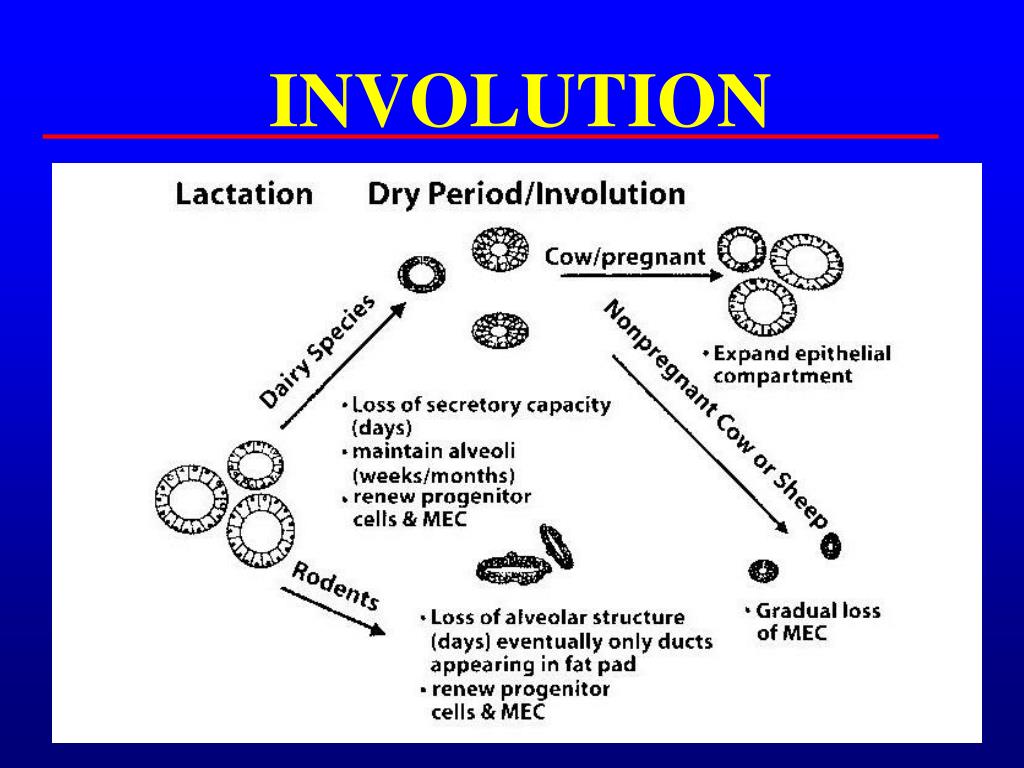 INVOLUTION

Lactation

Dry Period/Involution

Dairy Species

Cow/pregnant

• Expand epithelial compartment

Nonpregnant Cow or Sheep

• Loss of secretory capacity (days)
• maintain alveoli (weeks/months)
• renew progenitor cells & MEC

Rodents

• Loss of alveolar structure (days) eventually only ducts appearing in fat pad
• renew progenitor cells & MEC

• Gradual loss of MEC